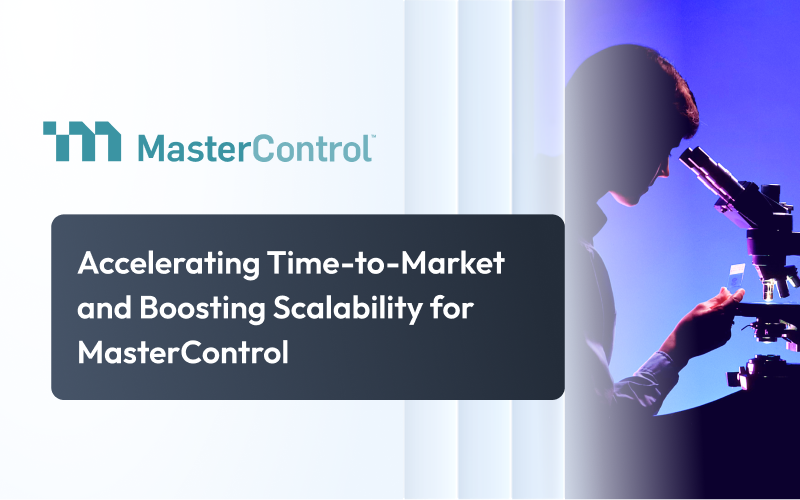 MasterControl™

Accelerating Time-to-Market and Boosting Scalability for MasterControl